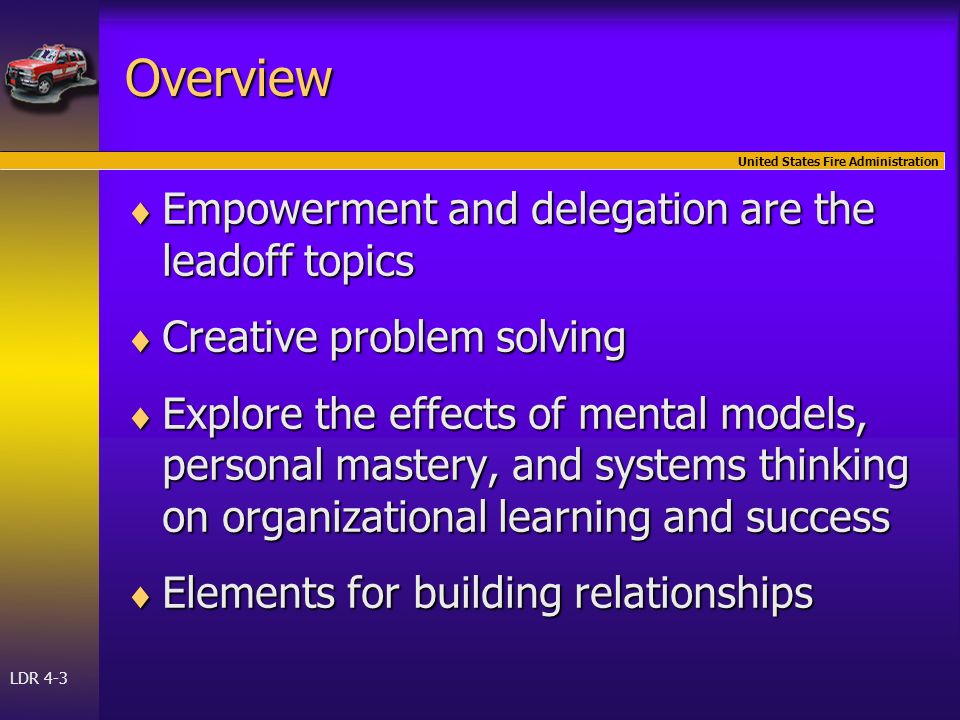 Overview

United States Fire Administration

♦ Empowerment and delegation are the leadoff topics

♦ Creative problem solving

♦ Explore the effects of mental models, personal mastery, and systems thinking on organizational learning and success

♦ Elements for building relationships

LDR 4-3